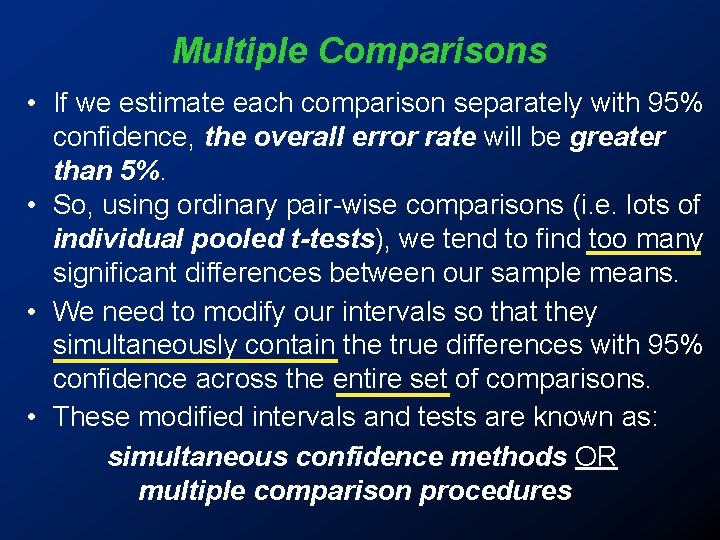 Multiple Comparisons

• If we estimate each comparison separately with 95% confidence, the overall error rate will be greater than 5%.

• So, using ordinary pair-wise comparisons (i.e. lots of individual pooled t-tests), we tend to find too many significant differences between our sample means.

• We need to modify our intervals so that they simultaneously contain the true differences with 95% confidence across the entire set of comparisons.

• These modified intervals and tests are known as:

simultaneous confidence methods OR
multiple comparison procedures